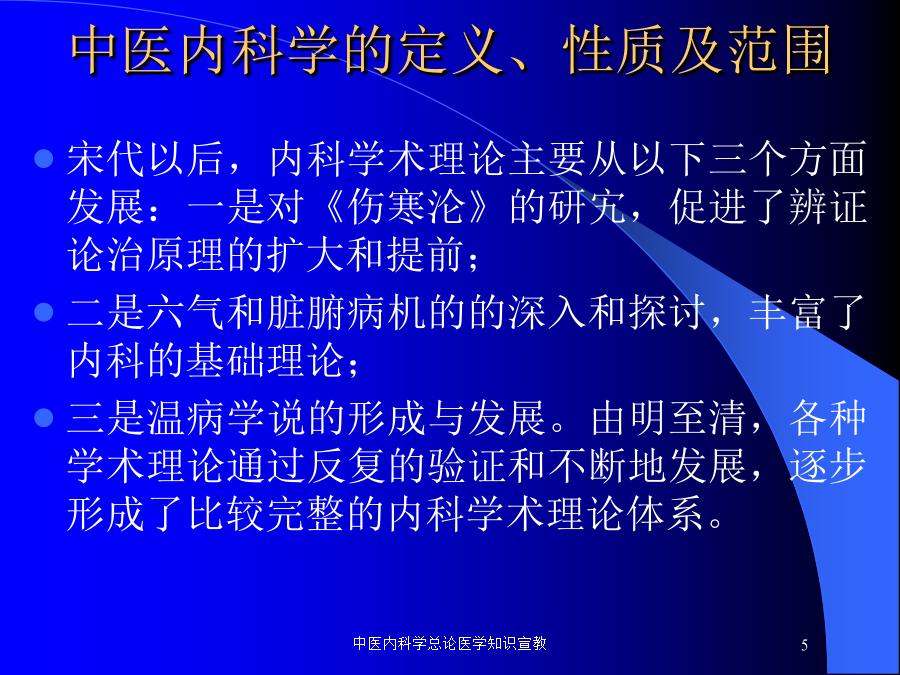 中医内科学的定义、性质及范围

宋代以后，内科学术理论主要从以下三个方面发展：一是对《伤寒沦》的研究，促进了辨证论治原理的扩大和提前；

二是六气和脏腑病机的的深入和探讨，丰富了内科的基础理论；

三是温病学说的形成与发展。由明至清，各种学术理论通过反复的验证和不断地发展，逐步形成了比较完整的内科学术理论体系。

中医内科学总论医学知识宣教

5